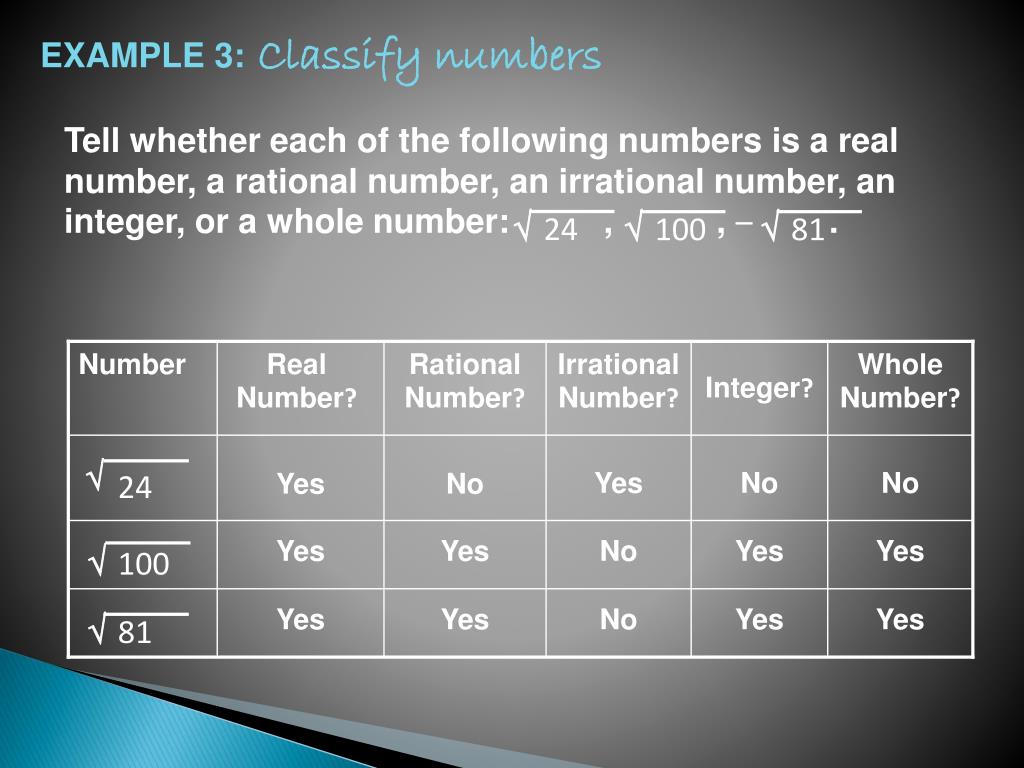 EXAMPLE 3: Classify numbers

Tell whether each of the following numbers is a real number, a rational number, an irrational number, an integer, or a whole number: $\sqrt{24}$, $\sqrt{100}$, $-\sqrt{81}$.

| Number | Real Number? | Rational Number? | Irrational Number? | Integer? | Whole Number? |
|---|---|---|---|---|---|
| $\sqrt{24}$ | Yes | No | Yes | No | No |
| $\sqrt{100}$ | Yes | Yes | No | Yes | Yes |
| $\sqrt{81}$ | Yes | Yes | No | Yes | Yes |